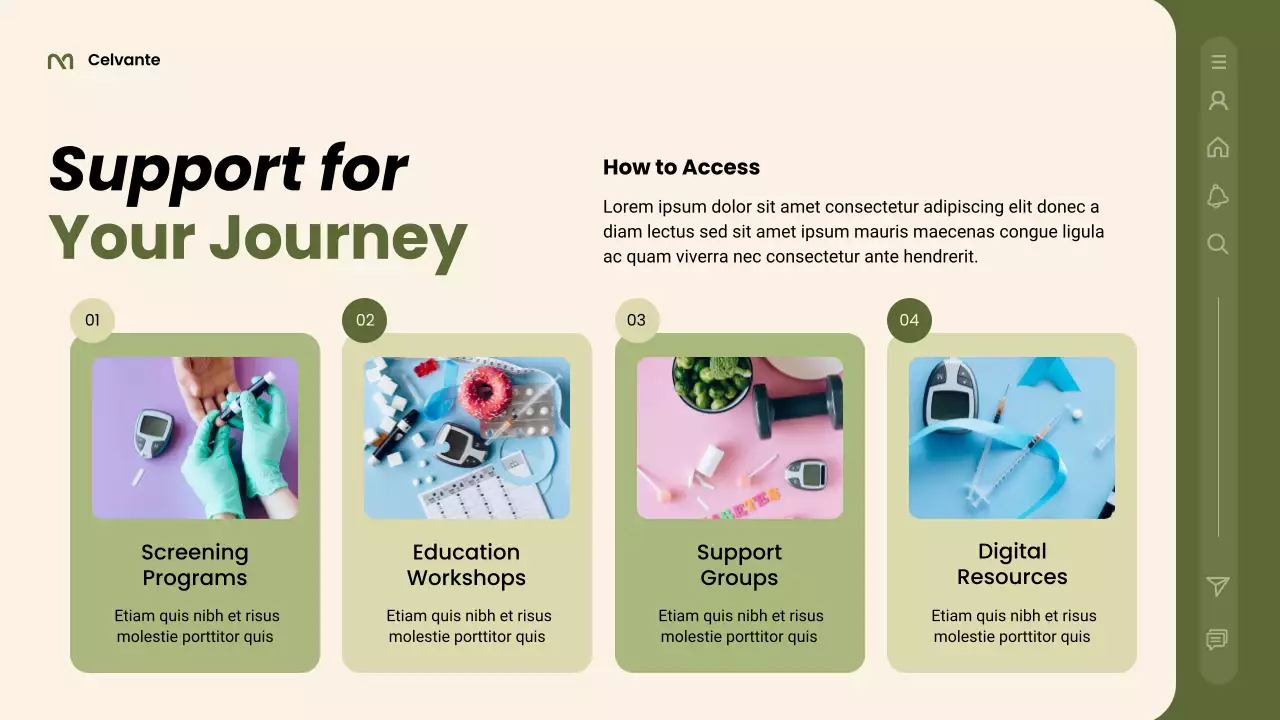 Celvante

Support for Your Journey

How to Access

Lorem ipsum dolor sit amet consectetur adipiscing elit donec a diam lectus sed sit amet ipsum mauris maecenas congue ligula ac quam viverra nec consectetur ante hendrerit.

01

Screening Programs

Etiam quis nibh et risus molestie porttitor quis

02

Education Workshops

Etiam quis nibh et risus molestie porttitor quis

03

Support Groups

Etiam quis nibh et risus molestie porttitor quis

04

Digital Resources

Etiam quis nibh et risus molestie porttitor quis